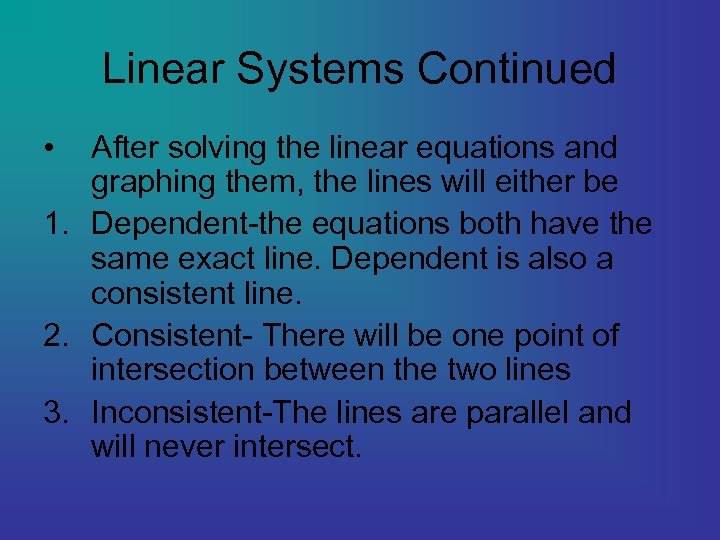 Linear Systems Continued

• After solving the linear equations and graphing them, the lines will either be

1. Dependent-the equations both have the same exact line. Dependent is also a consistent line.

2. Consistent- There will be one point of intersection between the two lines

3. Inconsistent-The lines are parallel and will never intersect.